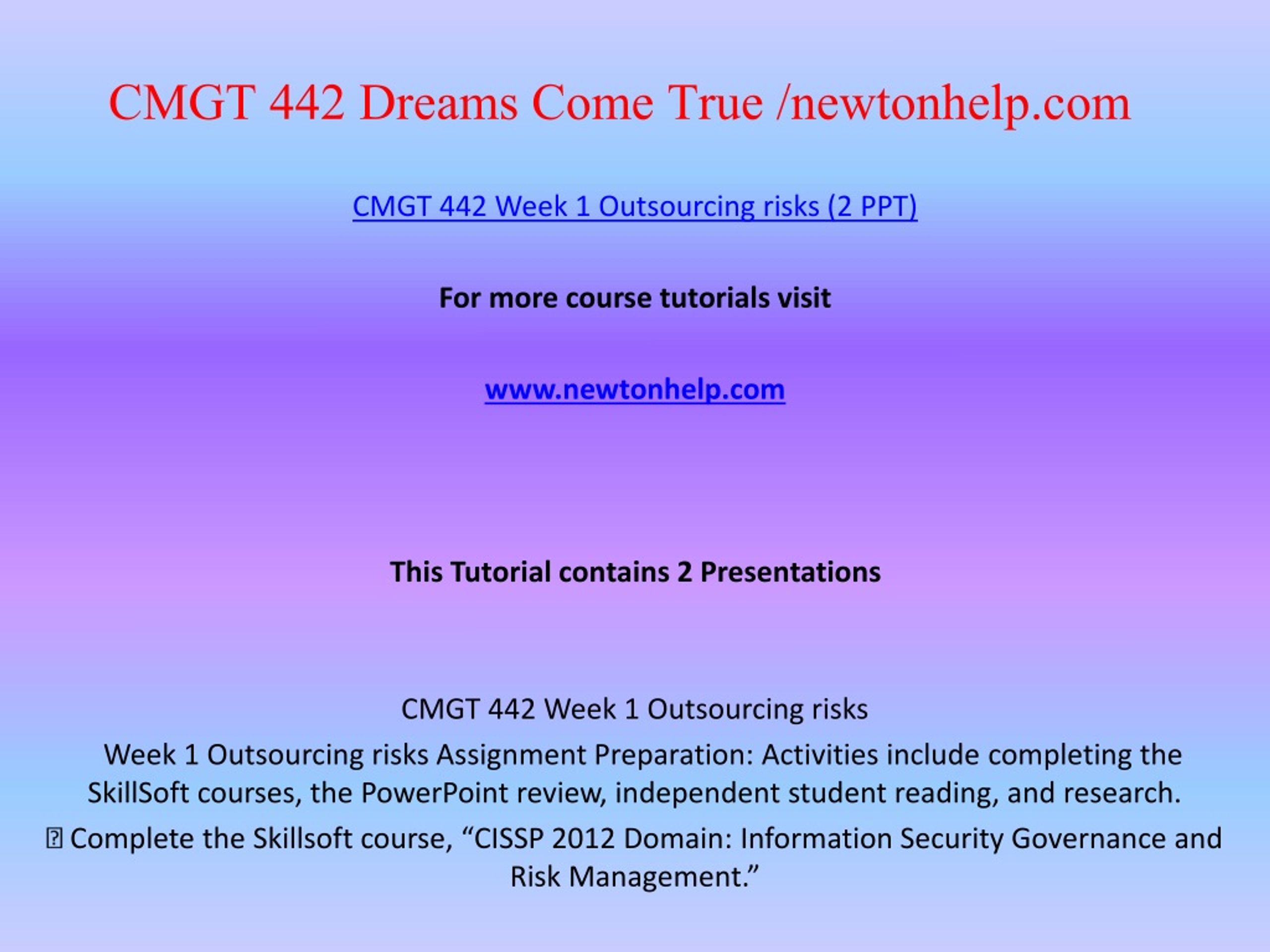 CMGT 442 Dreams Come True /newtonhelp.com

CMGT 442 Week 1 Outsourcing risks (2 PPT)

For more course tutorials visit

www.newtonhelp.com

This Tutorial contains 2 Presentations

CMGT 442 Week 1 Outsourcing risks

Week 1 Outsourcing risks Assignment Preparation: Activities include completing the SkillSoft courses, the PowerPoint review, independent student reading, and research.

 Complete the Skillsoft course, “CISSP 2012 Domain: Information Security Governance and Risk Management.”